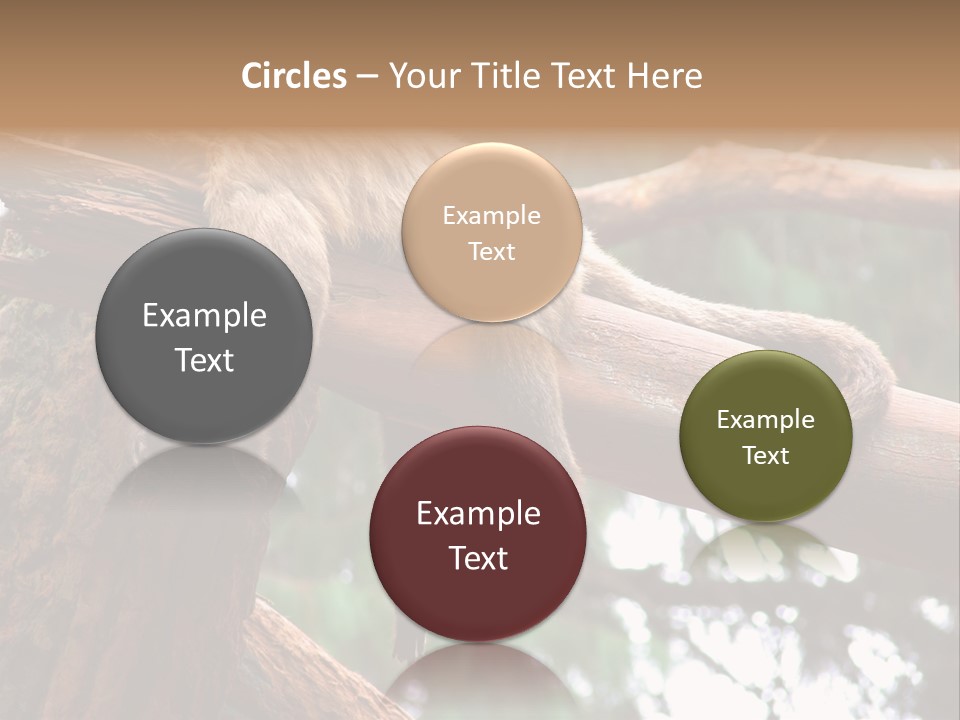 Circles – Your Title Text Here

Example Text

Example Text

Example Text

Example Text